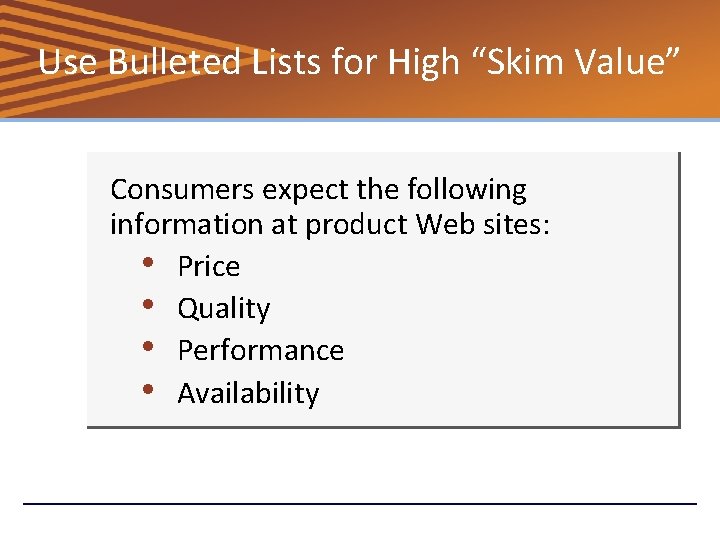 Use Bulleted Lists for High “Skim Value”

Consumers expect the following information at product Web sites:
• Price
• Quality
• Performance
• Availability